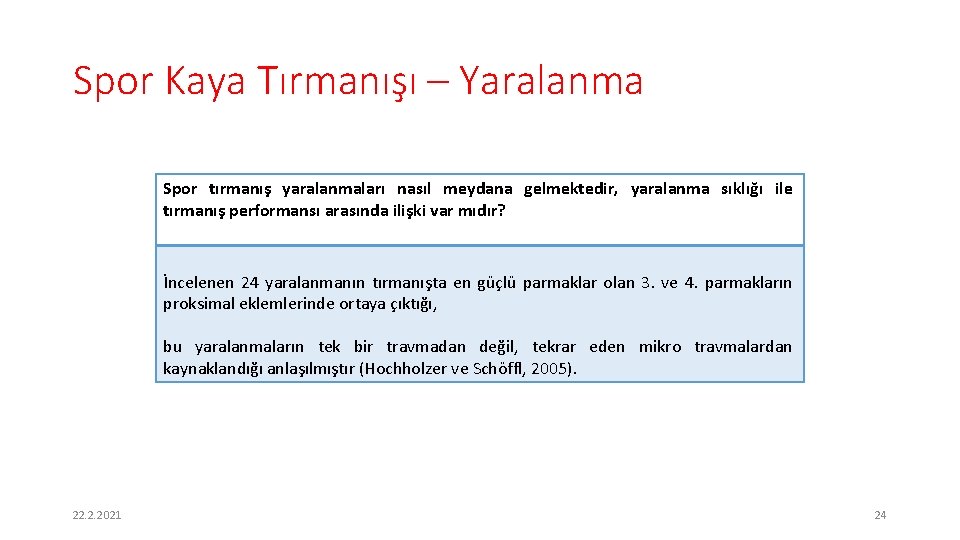 Spor Kaya Tırmanışı – Yaralanma

Spor tırmanış yaralanmaları nasıl meydana gelmektedir, yaralanma sıklığı ile tırmanış performansı arasında ilişki var mıdır?

İncelenen 24 yaralanmanın tırmanışta en güçlü parmaklar olan 3. ve 4. parmakların proksimal eklemlerinde ortaya çıktığı,

bu yaralanmaların tek bir travmadan değil, tekrar eden mikro travmalardan kaynaklandığı anlaşılmıştır (Hochholzer ve Schöffl, 2005).

22.2.2021

24